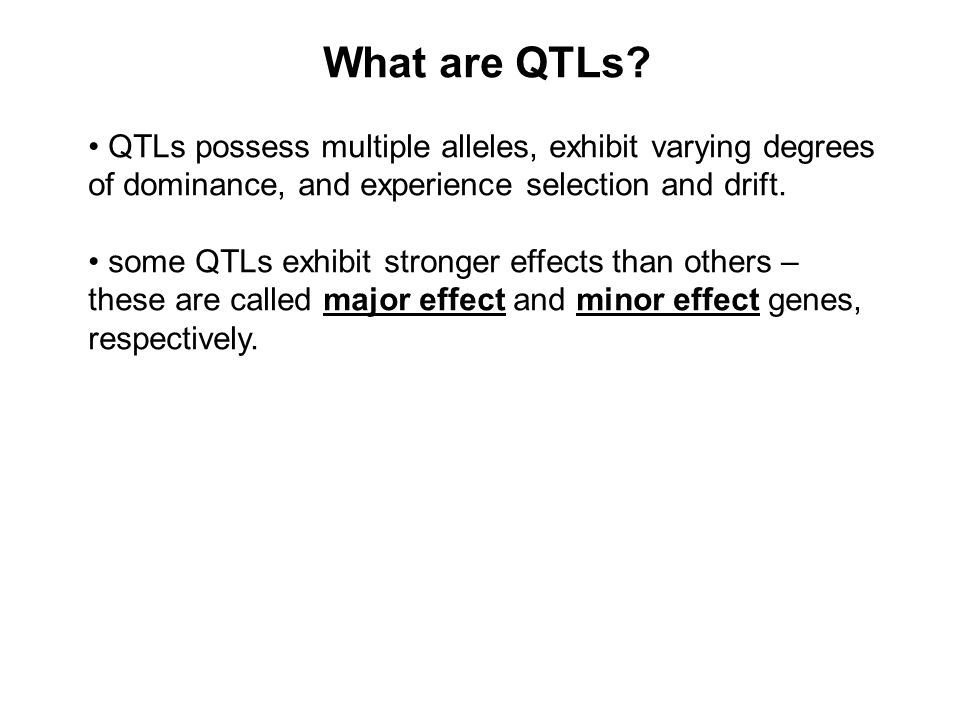 What are QTLs?

• QTLs possess multiple alleles, exhibit varying degrees of dominance, and experience selection and drift.

• some QTLs exhibit stronger effects than others – these are called major effect and minor effect genes, respectively.